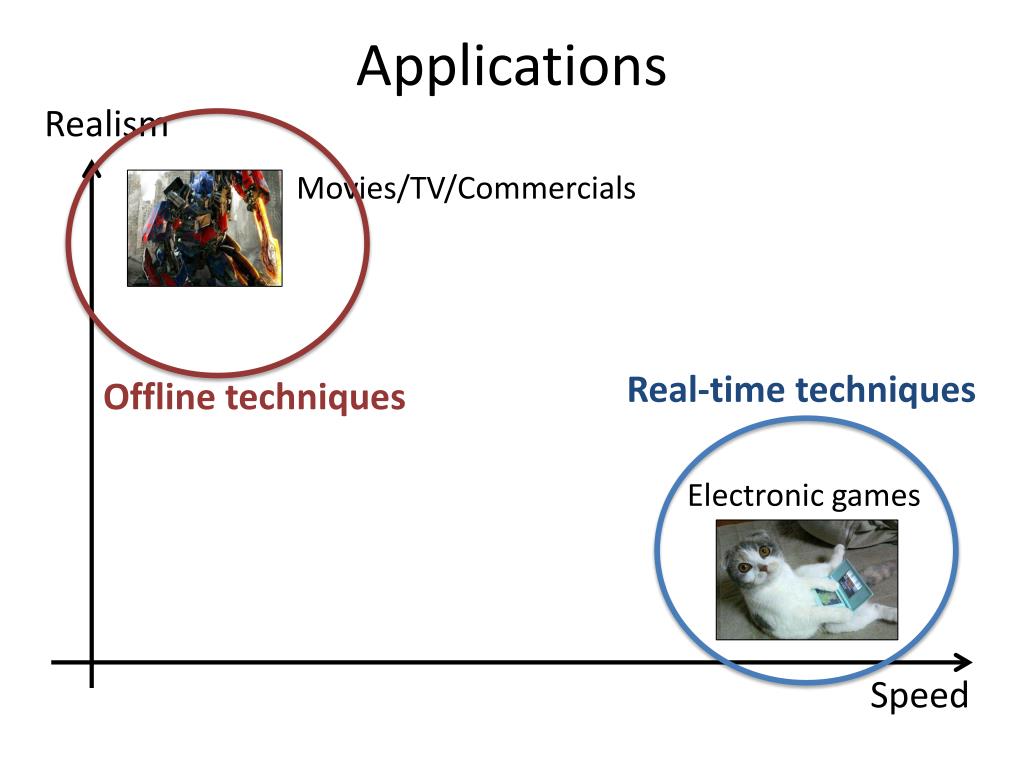 Applications

Realism

Movies/TV/Commercials

Offline techniques

Real-time techniques

Electronic games

Speed